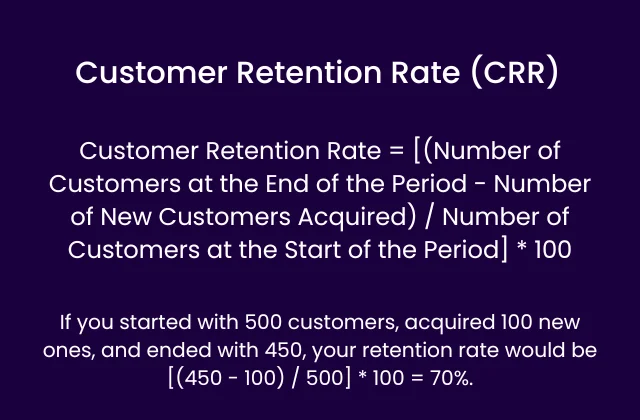 Customer Retention Rate (CRR)

Customer Retention Rate = [(Number of Customers at the End of the Period - Number of New Customers Acquired) / Number of Customers at the Start of the Period] * 100

If you started with 500 customers, acquired 100 new ones, and ended with 450, your retention rate would be [(450 - 100) / 500] * 100 = 70%.